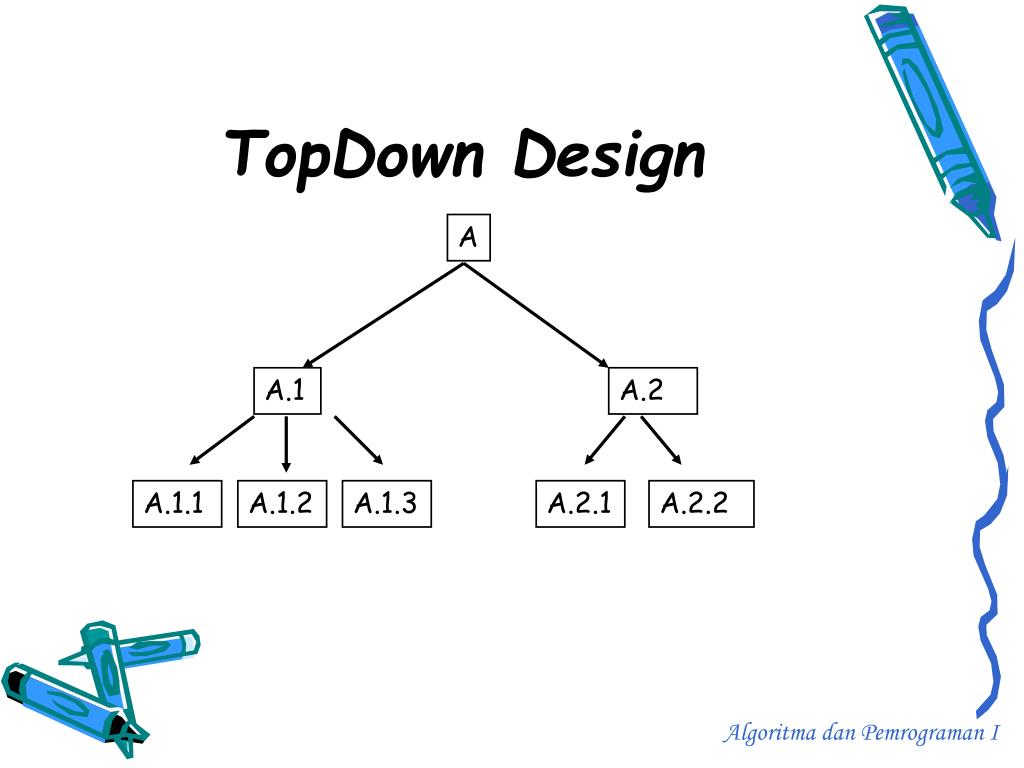 TopDown Design

A

A.1

A.2

A.1.1

A.1.2

A.1.3

A.2.1

A.2.2

Algoritma dan Pemrograman I